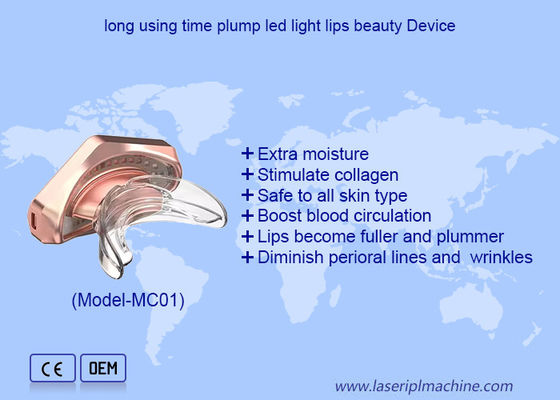 long using time plump led light lips beauty Device

+ Extra moisture
+ Stimulate collagen
+ Safe to all skin type
+ Boost blood circulation
+ Lips become fuller and plummer
+ Diminish perioral lines and wrinkles

(Model-MC01)

CE OEM

www.laseriplmachine.com